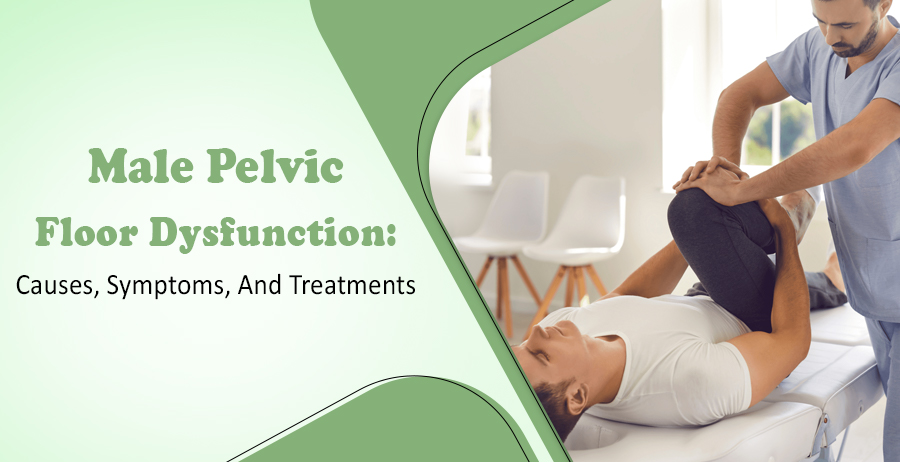 Male Pelvic
Floor Dysfunction:
Causes, Symptoms, And Treatments